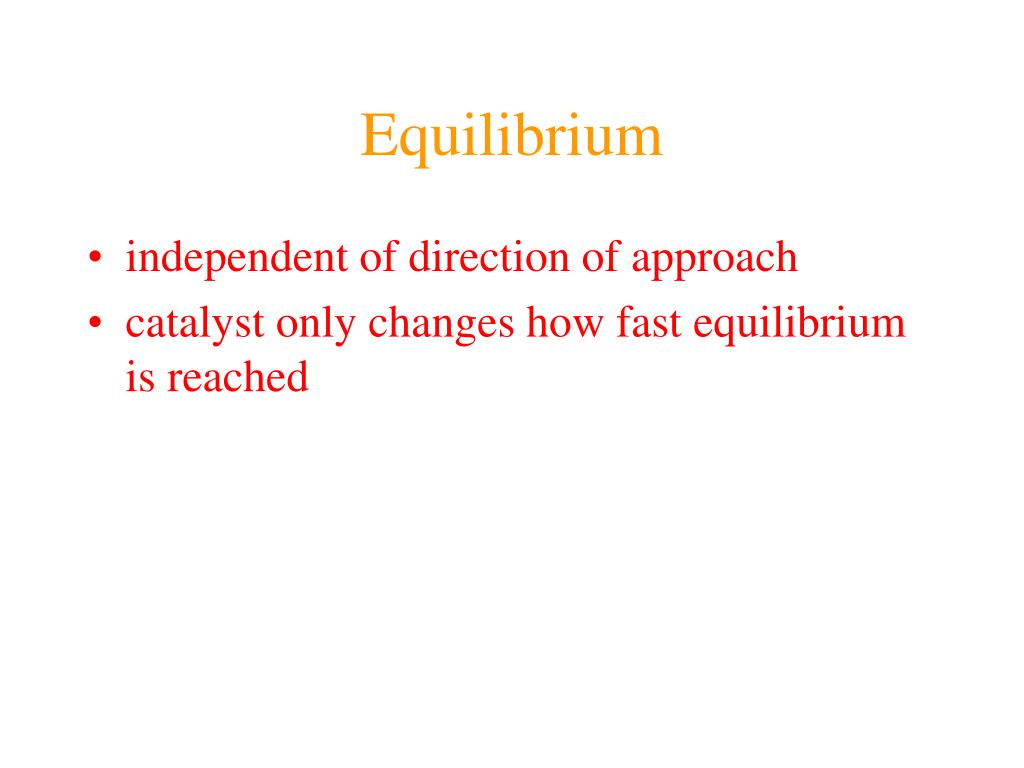 Equilibrium

• independent of direction of approach
• catalyst only changes how fast equilibrium is reached